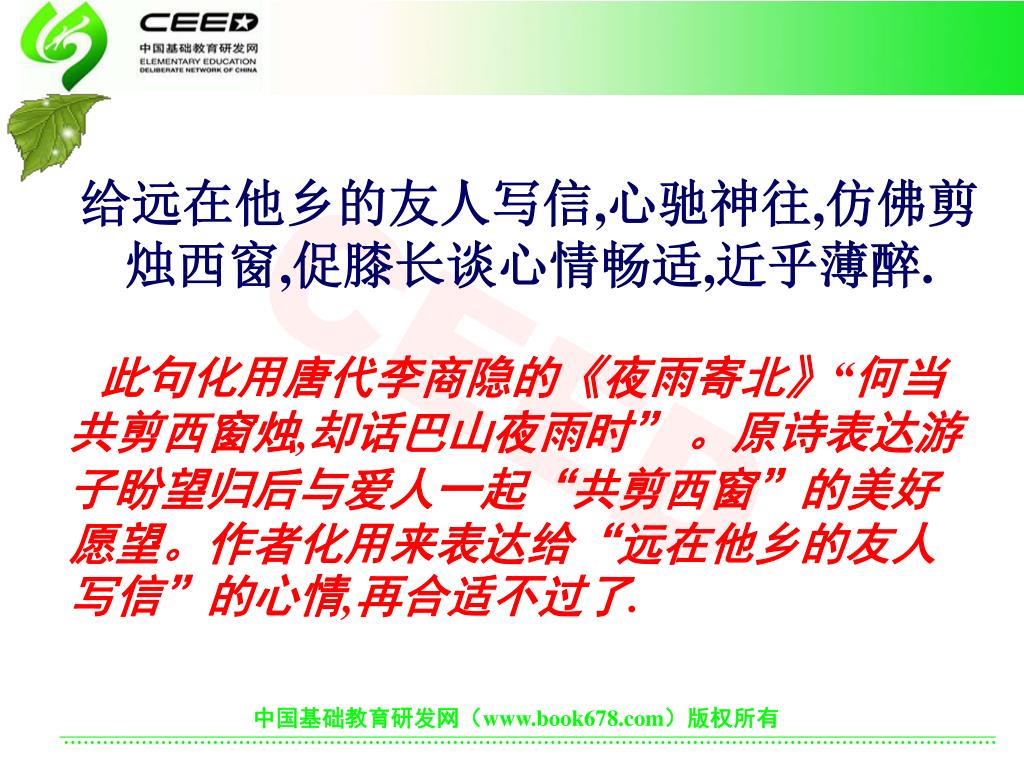 CEED
中国基础教育研发网
ELEMENTARY EDUCATION
DELIBERATE NETWORK OF CHINA

给远在他乡的友人写信,心驰神往,仿佛剪烛西窗,促膝长谈心情畅适,近乎薄醉.

此句化用唐代李商隐的《夜雨寄北》“何当共剪西窗烛,却话巴山夜雨时”。原诗表达游子盼望归后与爱人一起“共剪西窗”的美好愿望。作者化用来表达给“远在他乡的友人写信”的心情,再合适不过了.

中国基础教育研发网（www.book678.com）版权所有